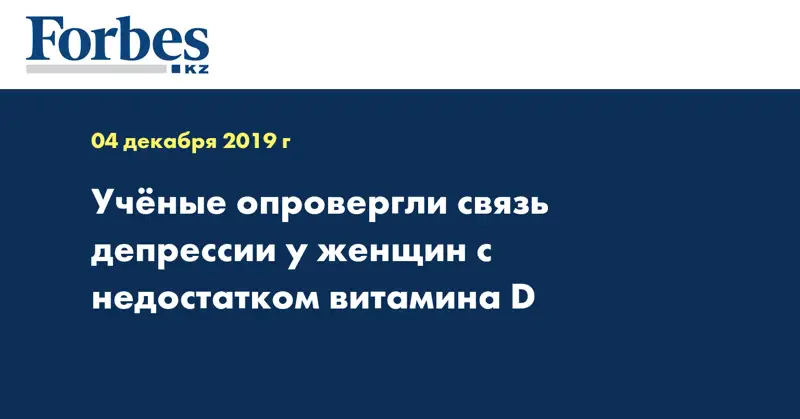 Forbes
KZ

04 декабря 2019 г

Учёные опровергли связь депрессии у женщин с недостатком витамина D